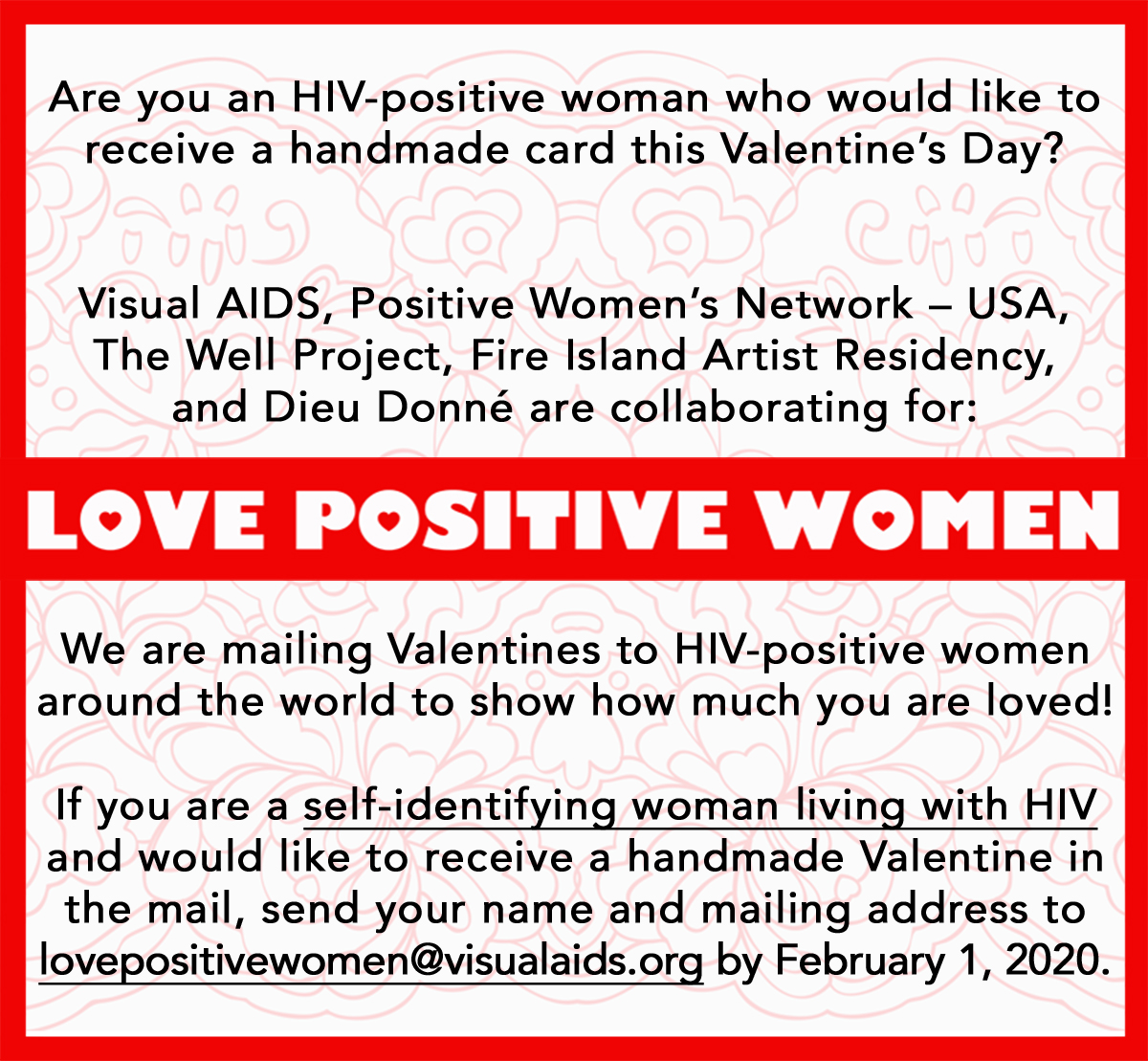 Are you an HIV-positive woman who would like to receive a handmade card this Valentine's Day?

Visual AIDS, Positive Women's Network – USA, The Well Project, Fire Island Artist Residency, and Dieu Donné are collaborating for:

LOVE POSITIVE WOMEN

We are mailing Valentines to HIV-positive women around the world to show how much you are loved!

If you are a self-identifying woman living with HIV and would like to receive a handmade Valentine in the mail, send your name and mailing address to lovepositivewomen@visualaids.org by February 1, 2020.